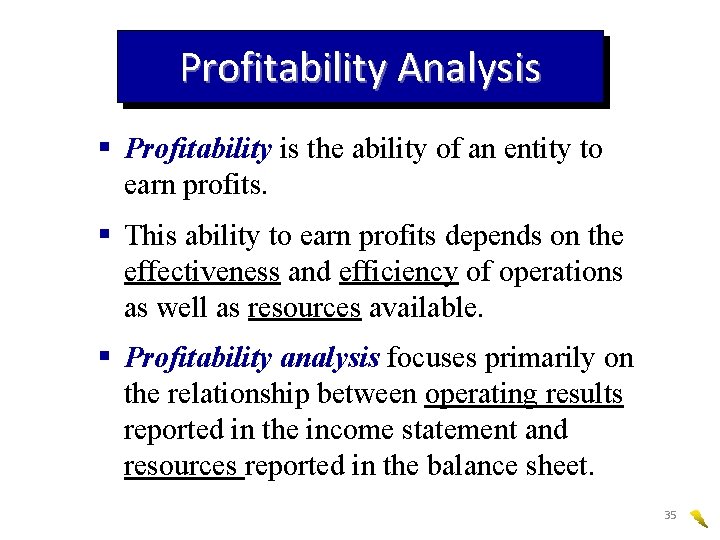 Profitability Analysis

▪ Profitability is the ability of an entity to earn profits.

▪ This ability to earn profits depends on the effectiveness and efficiency of operations as well as resources available.

▪ Profitability analysis focuses primarily on the relationship between operating results reported in the income statement and resources reported in the balance sheet.

35